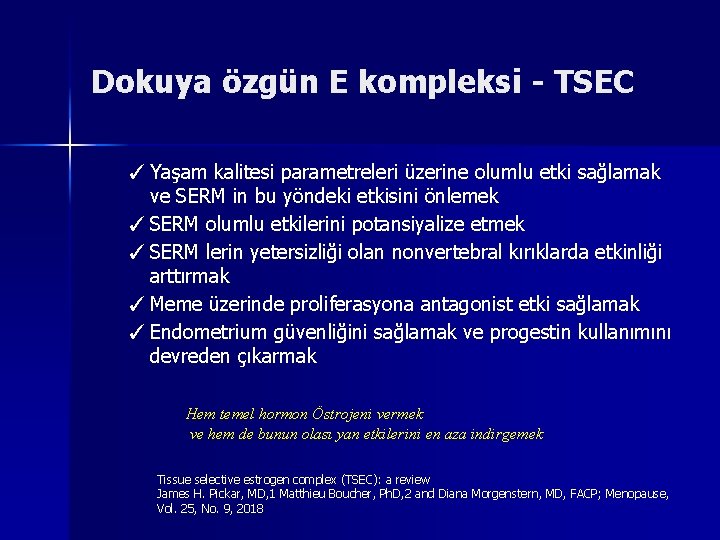 Dokuya özgün E kompleksi - TSEC

✓ Yaşam kalitesi parametreleri üzerine olumlu etki sağlamak ve SERM in bu yöndeki etkisini önlemek
✓ SERM olumlu etkilerini potansiyalize etmek
✓ SERM lerin yetersizliği olan nonvertebral kırıklarda etkinliği arttırmak
✓ Meme üzerinde proliferasyona antagonist etki sağlamak
✓ Endometrium güvenliğini sağlamak ve progestin kullanımını devreden çıkarmak

Hem temel hormon Östrojeni vermek
ve hem de bunun olası yan etkilerini en aza indirgemek

Tissue selective estrogen complex (TSEC): a review
James H. Pickar, MD,1 Matthieu Boucher, PhD,2 and Diana Morgenstern, MD, FACP; Menopause, Vol. 25, No. 9, 2018